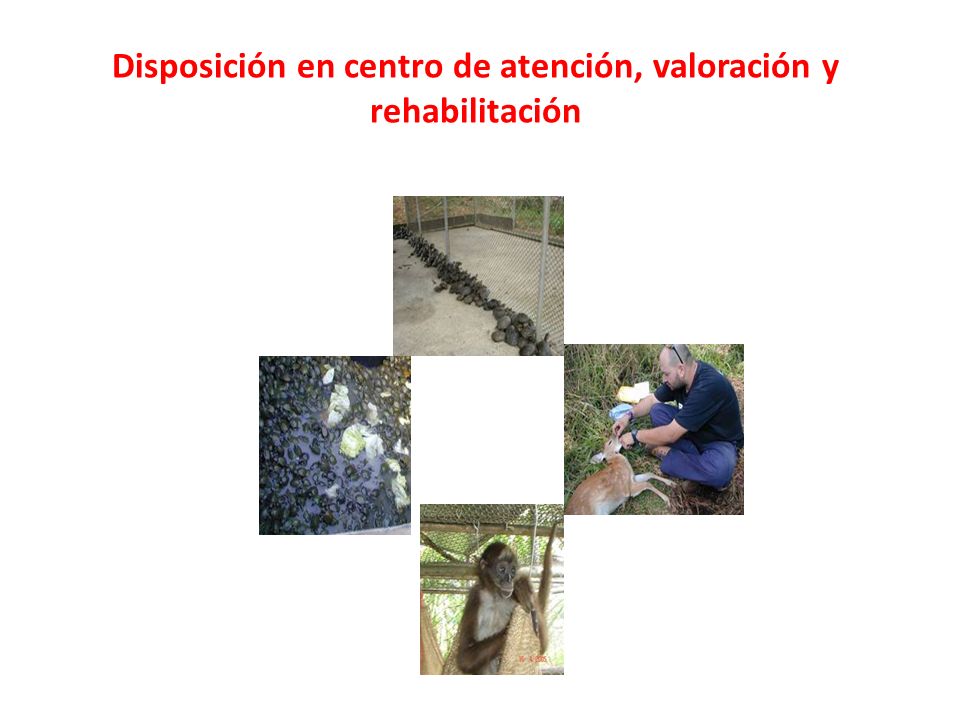 Disposición en centro de atención, valoración y rehabilitación